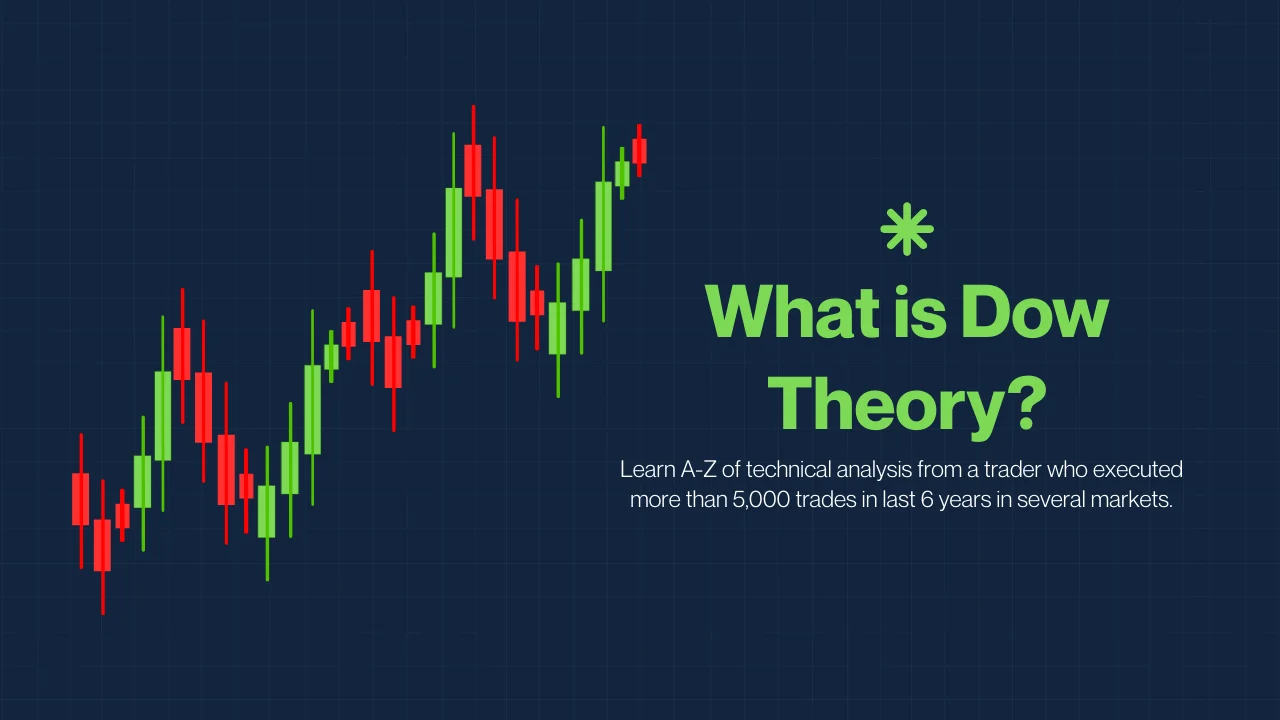 What is Dow Theory?

Learn A-Z of technical analysis from a trader who executed more than 5,000 trades in last 6 years in several markets.